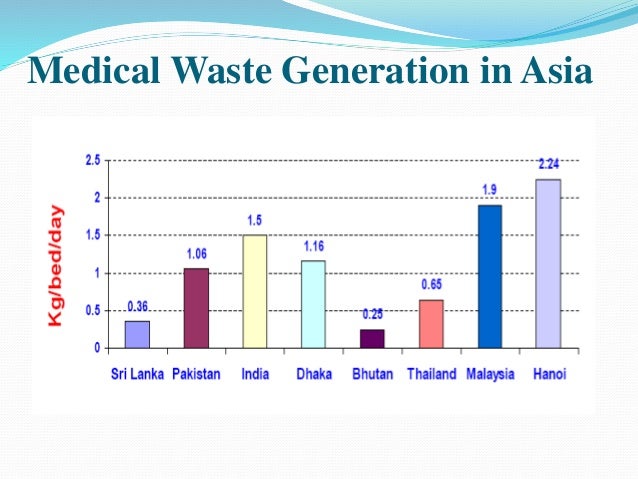 Medical Waste Generation in Asia

Kg/bed/day

2.5
2
1.5
1
0.5
0

0.36
1.06
1.5
1.16
0.25
0.65
1.9
2.24

Sri Lanka
Pakistan
India
Dhaka
Bhutan
Thailand
Malaysia
Hanoi